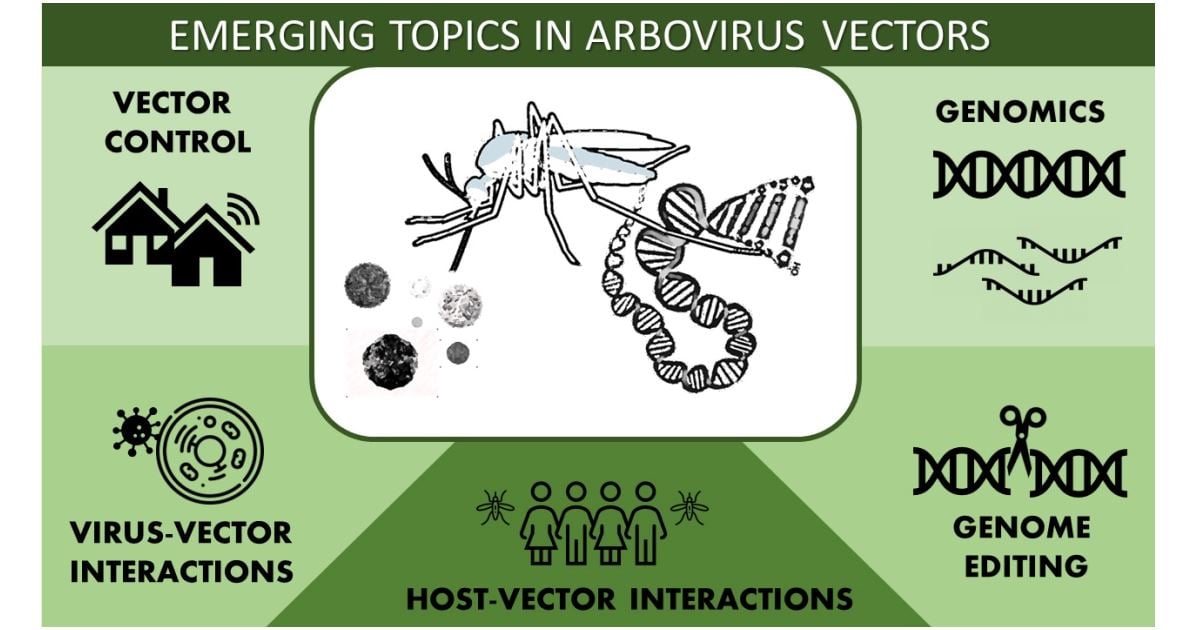 EMERGING TOPICS IN ARBOVIRUS VECTORS

VECTOR CONTROL

GENOMICS

VIRUS-VECTOR INTERACTIONS

HOST-VECTOR INTERACTIONS

GENOME EDITING